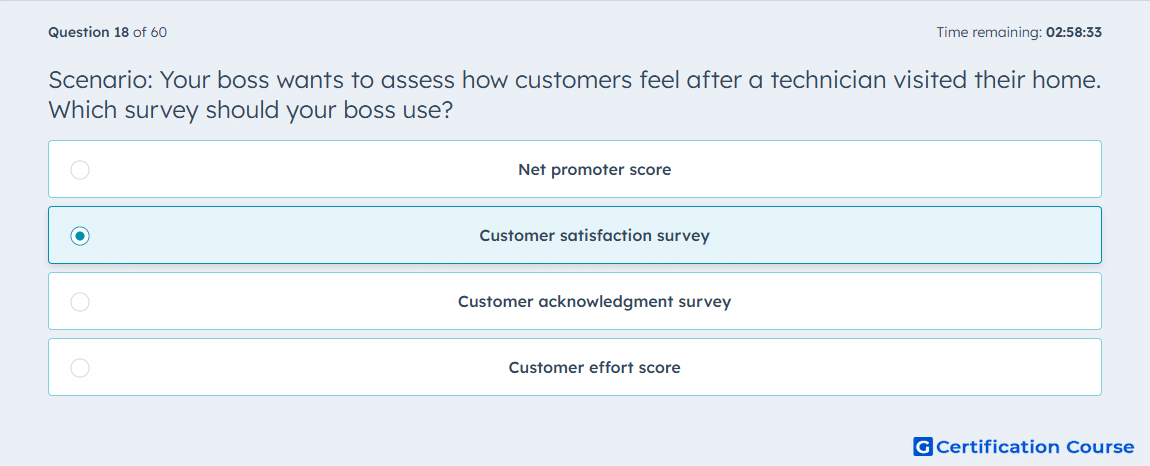 Question 18 of 60

Time remaining: 02:58:33

Scenario: Your boss wants to assess how customers feel after a technician visited their home. Which survey should your boss use?

Net promoter score

Customer satisfaction survey

Customer acknowledgment survey

Customer effort score

G Certification Course